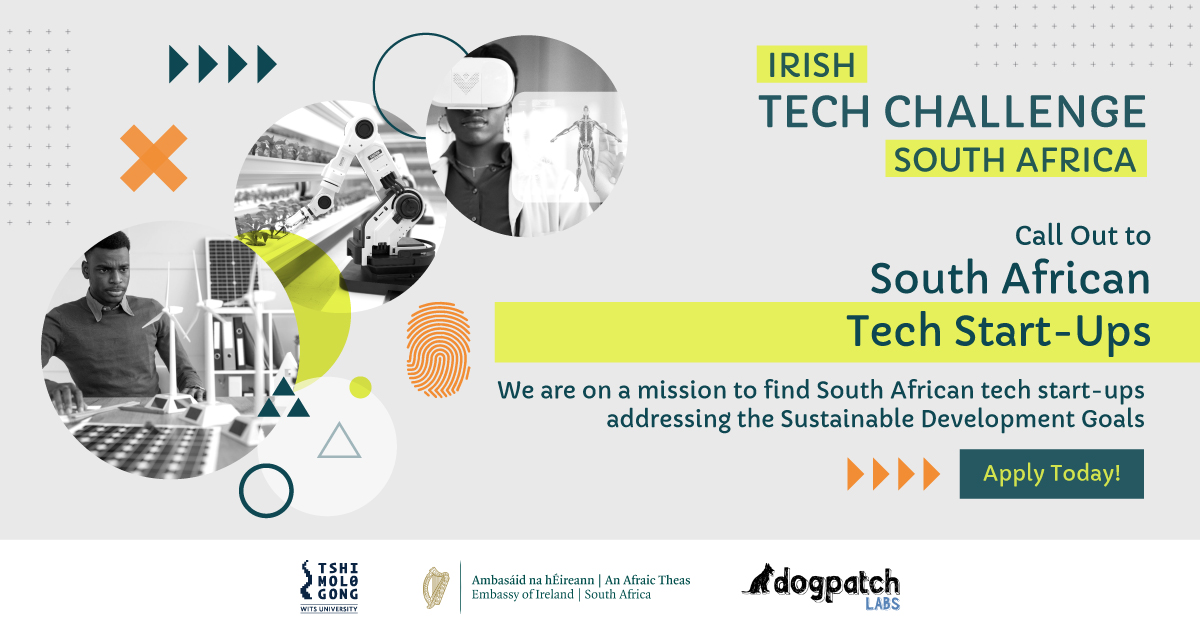 IRISH
TECH CHALLENGE
SOUTH AFRICA

Call Out to
South African
Tech Start-Ups

We are on a mission to find South African tech start-ups addressing the Sustainable Development Goals

Apply Today!

TSHI MOLO GONG
WITS UNIVERSITY

Ambasáid na hÉireann | An Afraic Theas
Embassy of Ireland | South Africa

dogpatch
LABS